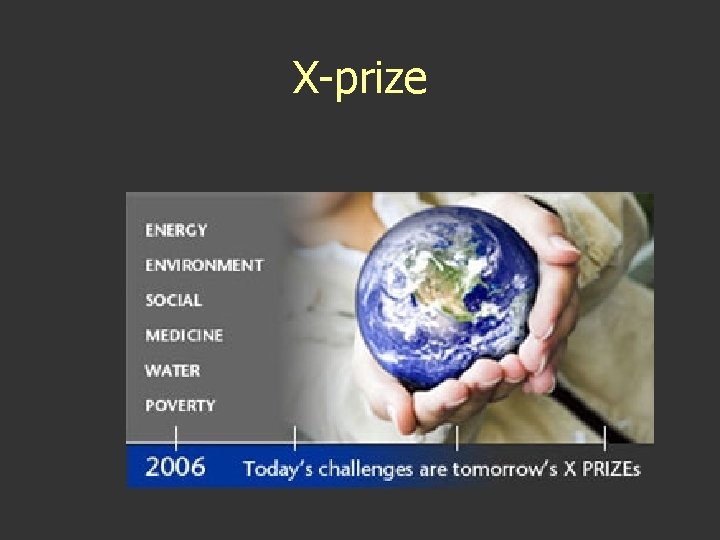 X-prize

ENERGY
ENVIRONMENT
SOCIAL
MEDICINE
WATER
POVERTY

2006

Today's challenges are tomorrow's X PRIZEs